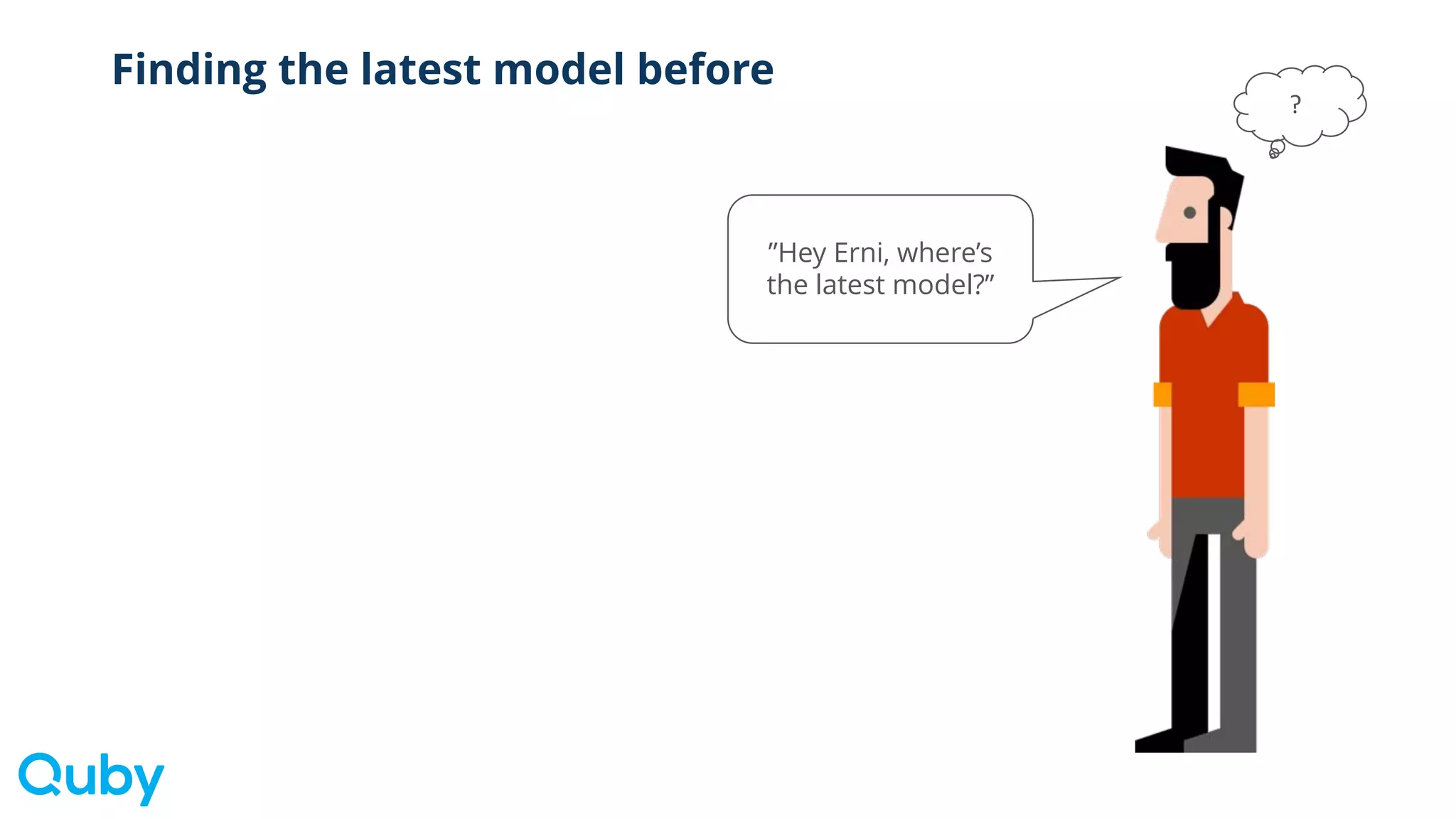 Finding the latest model before

?

”Hey Erni, where’s the latest model?”

Quby